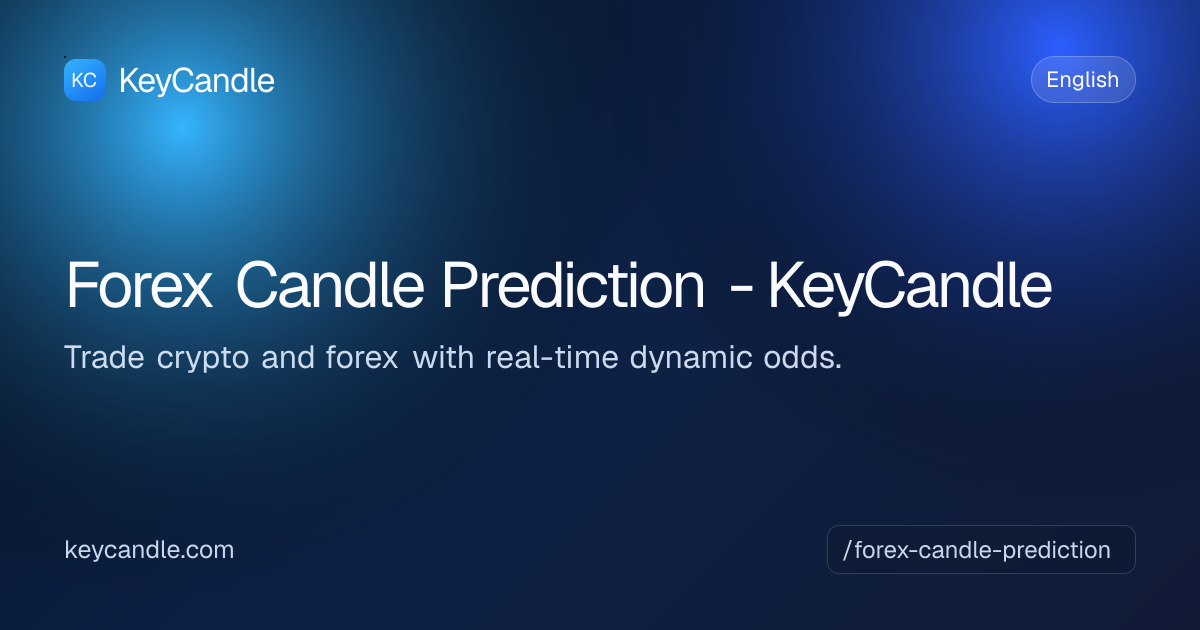 KC KeyCandle

English

Forex Candle Prediction - KeyCandle

Trade crypto and forex with real-time dynamic odds.

keycandle.com

/forex-candle-prediction